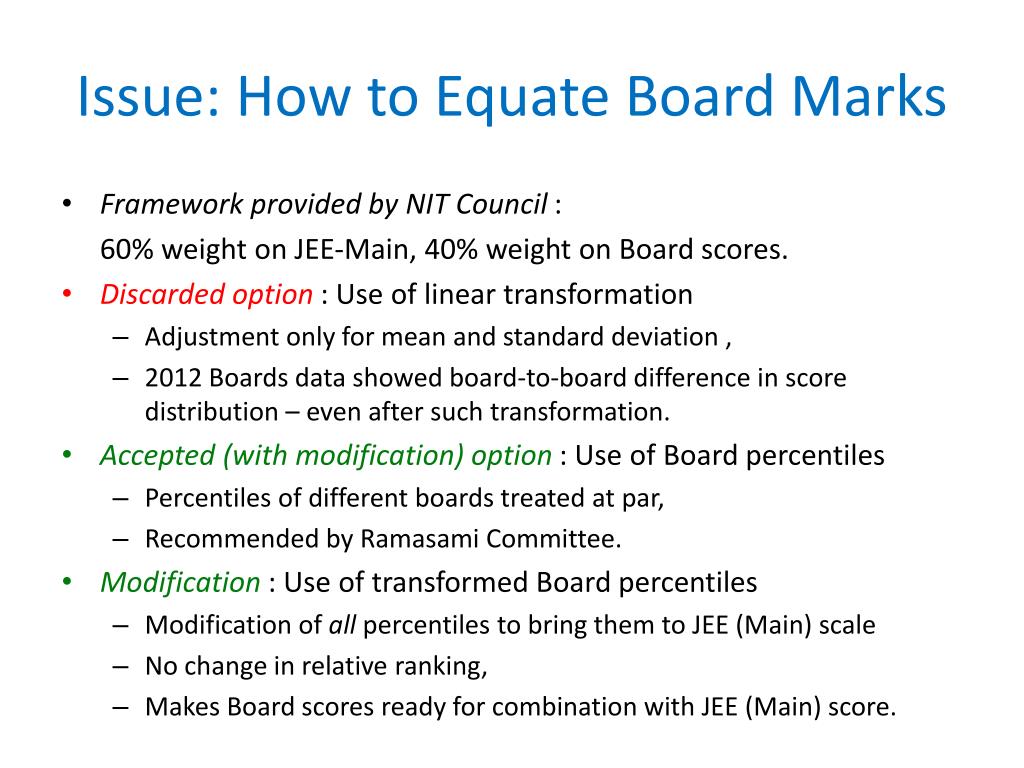 Issue: How to Equate Board Marks

• Framework provided by NIT Council :
60% weight on JEE-Main, 40% weight on Board scores.

• Discarded option : Use of linear transformation
– Adjustment only for mean and standard deviation ,
– 2012 Boards data showed board-to-board difference in score distribution – even after such transformation.

• Accepted (with modification) option : Use of Board percentiles
– Percentiles of different boards treated at par,
– Recommended by Ramasami Committee.

• Modification : Use of transformed Board percentiles
– Modification of all percentiles to bring them to JEE (Main) scale
– No change in relative ranking,
– Makes Board scores ready for combination with JEE (Main) score.